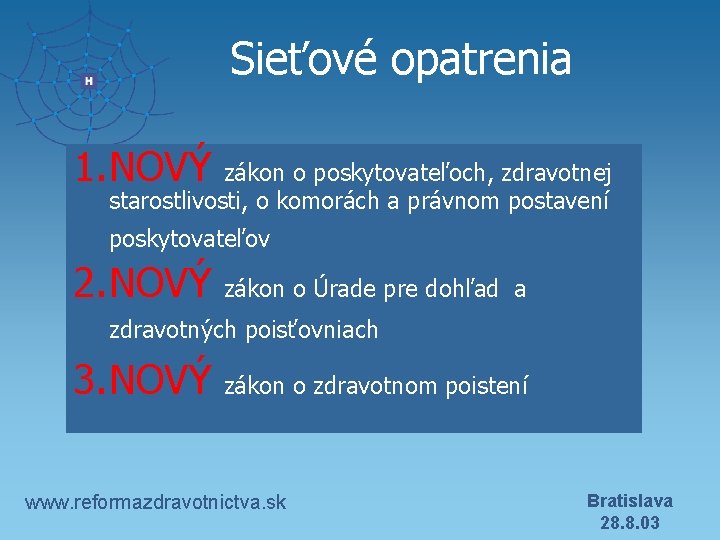 H

Sieťové opatrenia

1.NOVÝ zákon o poskytovateľoch, zdravotnej starostlivosti, o komorách a právnom postavení poskytovateľov

2.NOVÝ zákon o Úrade pre dohľad a zdravotných poisťovniach

3.NOVÝ zákon o zdravotnom poistení

www.reformazdravotnictva.sk

Bratislava
28.8.03